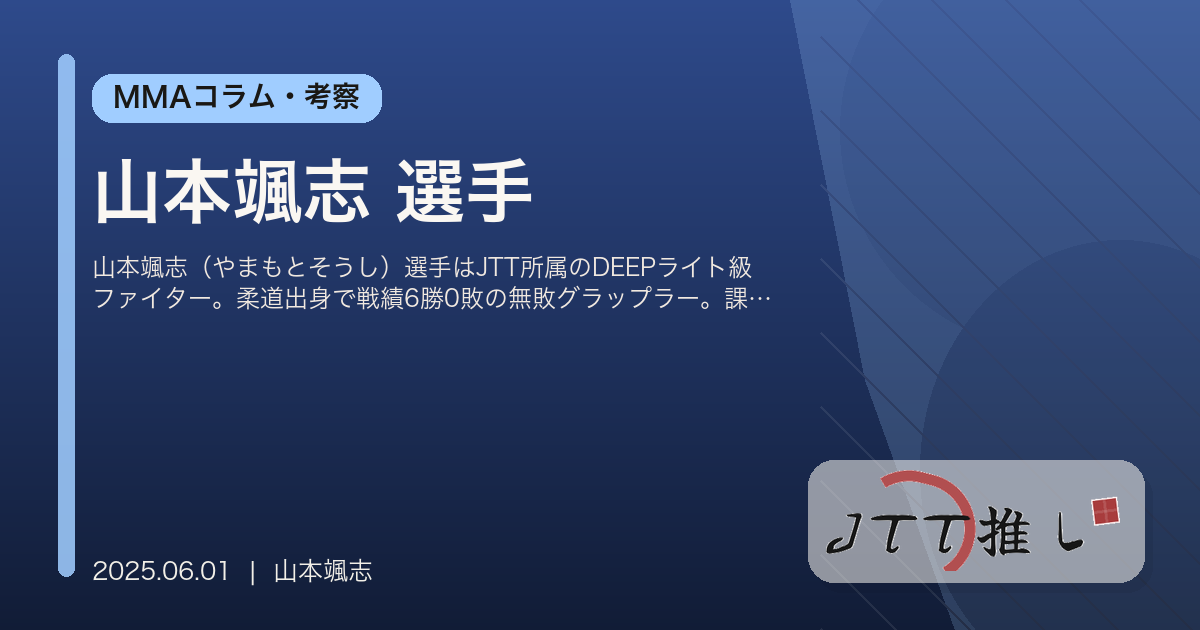 MMAコラム・考察

山本颯志 選手

山本颯志（やまもとそうし）選手はJTT所属のDEEPライト級ファイター。柔道出身で戦績6勝0敗の無敗グラップラー。課…

2025.06.01 | 山本颯志

JTT推し